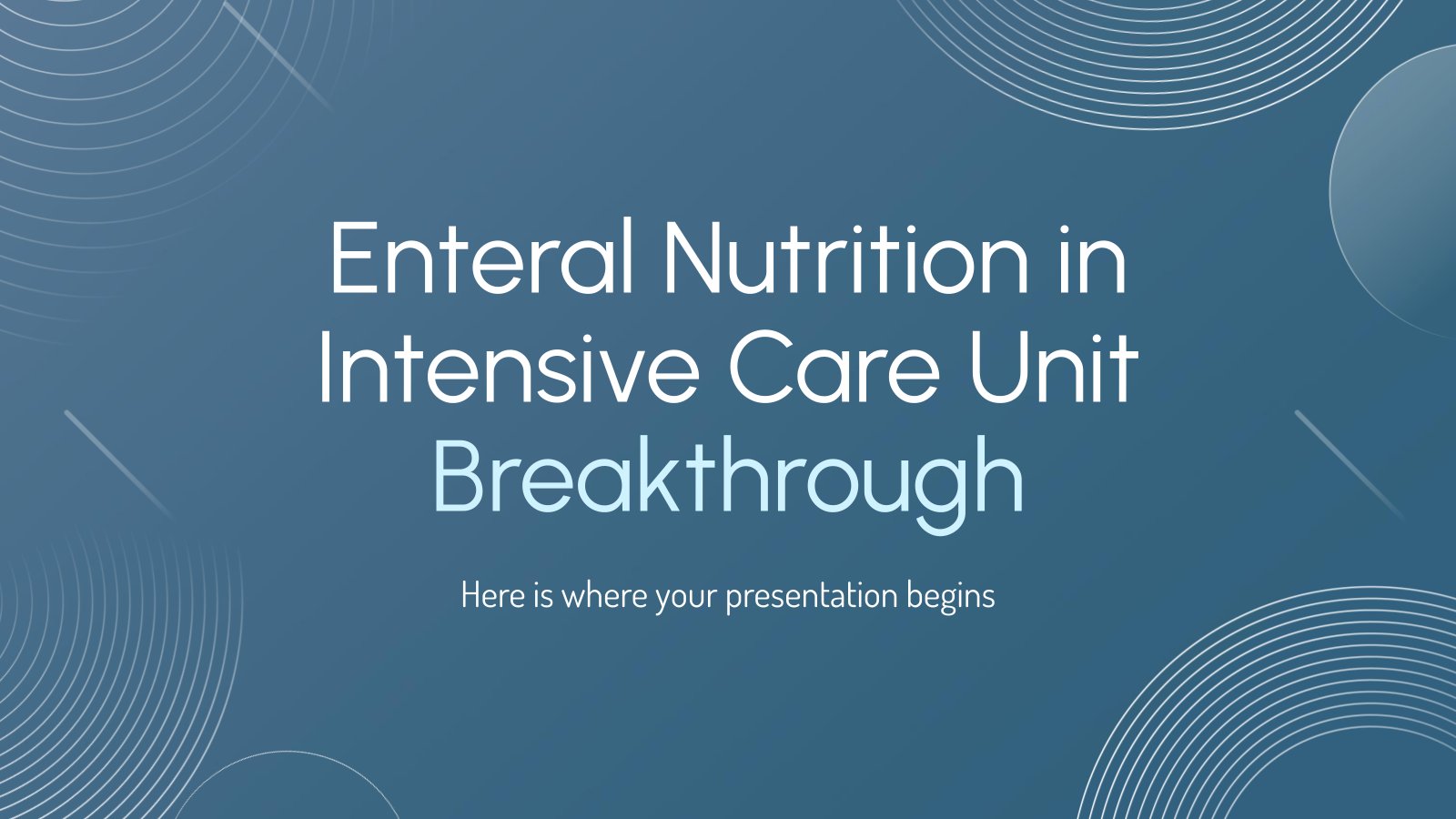 Enteral Nutrition in Intensive Care Unit Breakthrough

Here is where your presentation begins